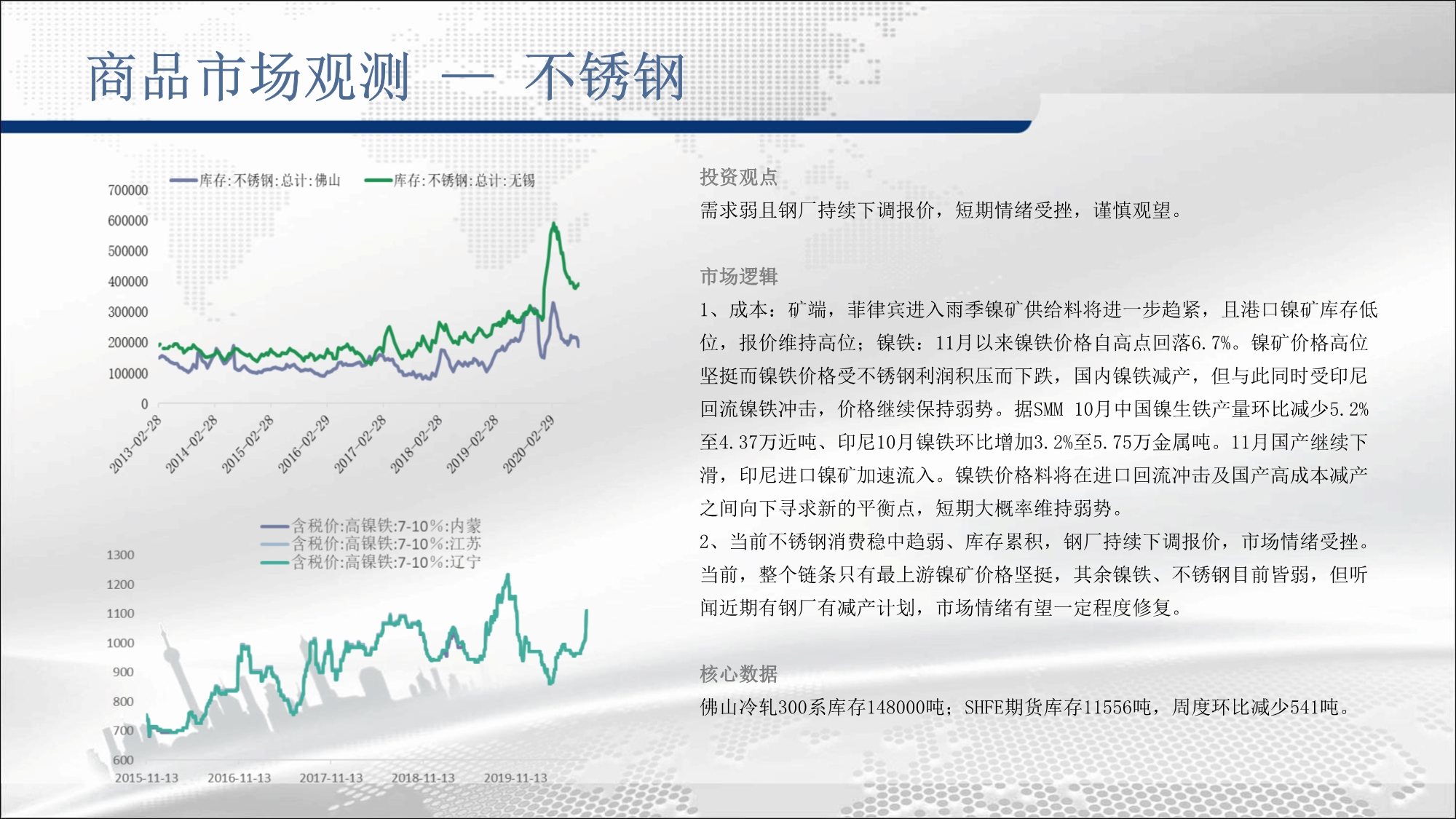 商品市场观测 — 不锈钢

库存:不锈钢:总计:佛山
库存:不锈钢:总计:无锡

700000
600000
500000
400000
300000
200000
100000
0

2013-02-28
2014-02-28
2015-02-28
2016-02-29
2017-02-28
2018-02-28
2019-02-28
2020-02-29

含税价:高镍铁:7-10%:内蒙
含税价:高镍铁:7-10%:江苏
含税价:高镍铁:7-10%:辽宁

1300
1200
1100
1000
900
800
700
600

2015-11-13
2016-11-13
2017-11-13
2018-11-13
2019-11-13

投资观点

需求弱且钢厂持续下调报价，短期情绪受挫，谨慎观望。

市场逻辑

1、成本：矿端，菲律宾进入雨季镍矿供给料将进一步趋紧，且港口镍矿库存低位，报价维持高位；镍铁：11月以来镍铁价格自高点回落6.7%。镍矿价格高位坚挺而镍铁价格受不锈钢利润积压而下跌，国内镍铁减产，但与此同时受印尼回流镍铁冲击，价格继续保持弱势。据SMM 10月中国镍生铁产量环比减少5.2%至4.37万近吨、印尼10月镍铁环比增加3.2%至5.75万金属吨。11月国产继续下滑，印尼进口镍矿加速流入。镍铁价格料将在进口回流冲击及国产高成本减产之间向下寻求新的平衡点，短期大概率维持弱势。

2、当前不锈钢消费稳中趋弱、库存累积，钢厂持续下调报价，市场情绪受挫。当前，整个链条只有最上游镍矿价格坚挺，其余镍铁、不锈钢目前皆弱，但听闻近期有钢厂有减产计划，市场情绪有望一定程度修复。

核心数据

佛山冷轧300系库存148000吨；SHFE期货库存11556吨，周度环比减少541吨。